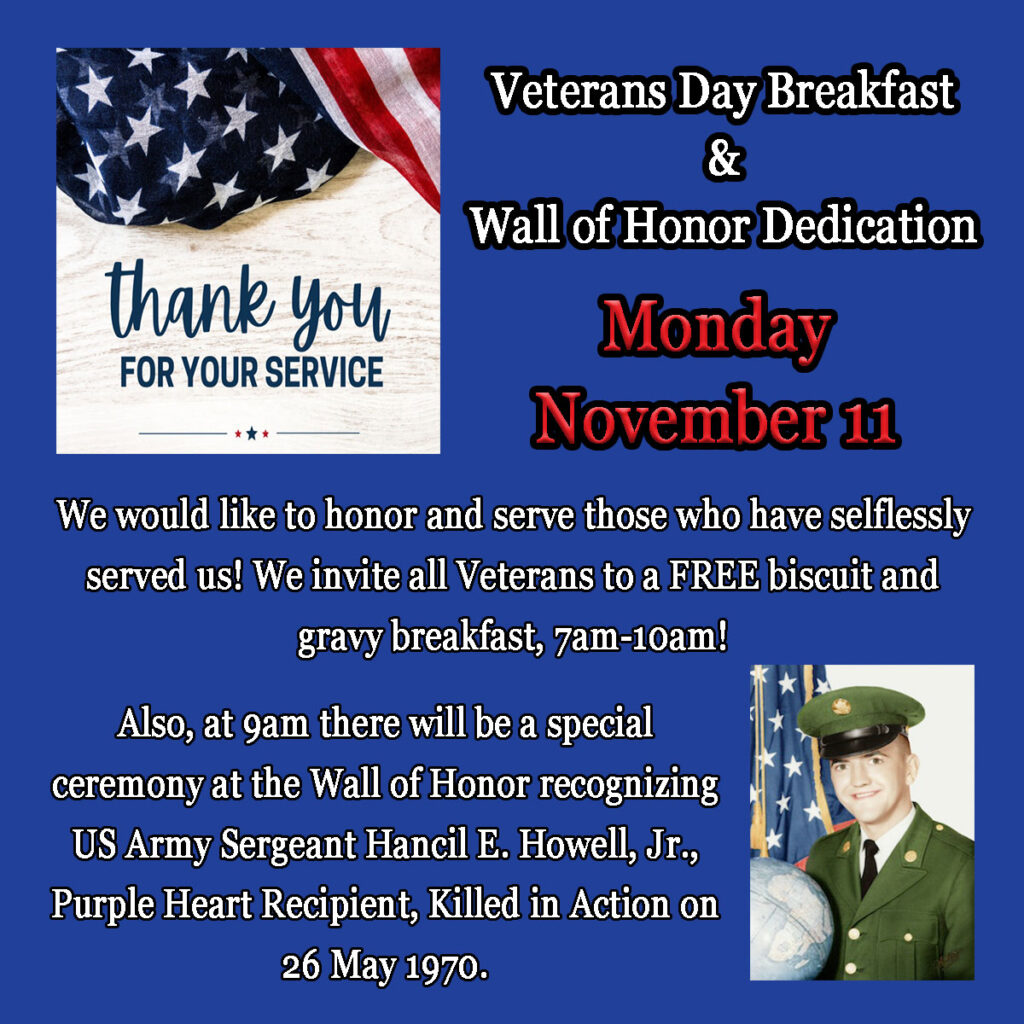 thank you
FOR YOUR SERVICE

Veterans Day Breakfast
&
Wall of Honor Dedication

Monday
November 11

We would like to honor and serve those who have selflessly served us! We invite all Veterans to a FREE biscuit and gravy breakfast, 7am-10am!

Also, at 9am there will be a special ceremony at the Wall of Honor recognizing US Army Sergeant Hancil E. Howell, Jr., Purple Heart Recipient, Killed in Action on 26 May 1970.